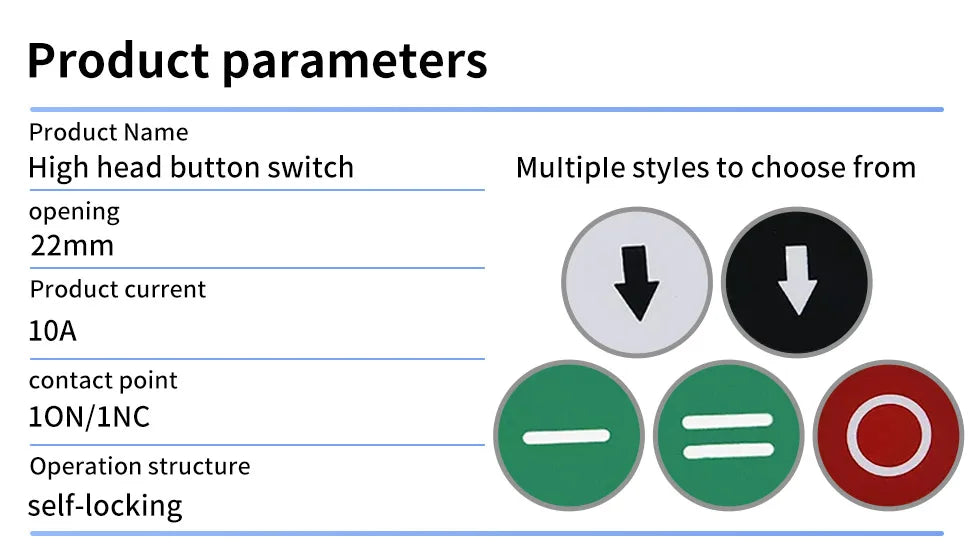 Product parameters

Product Name
High head button switch

opening
22mm

Product current
10A

contact point
1ON/1NC

Operation structure
self-locking

Multiple styles to choose from